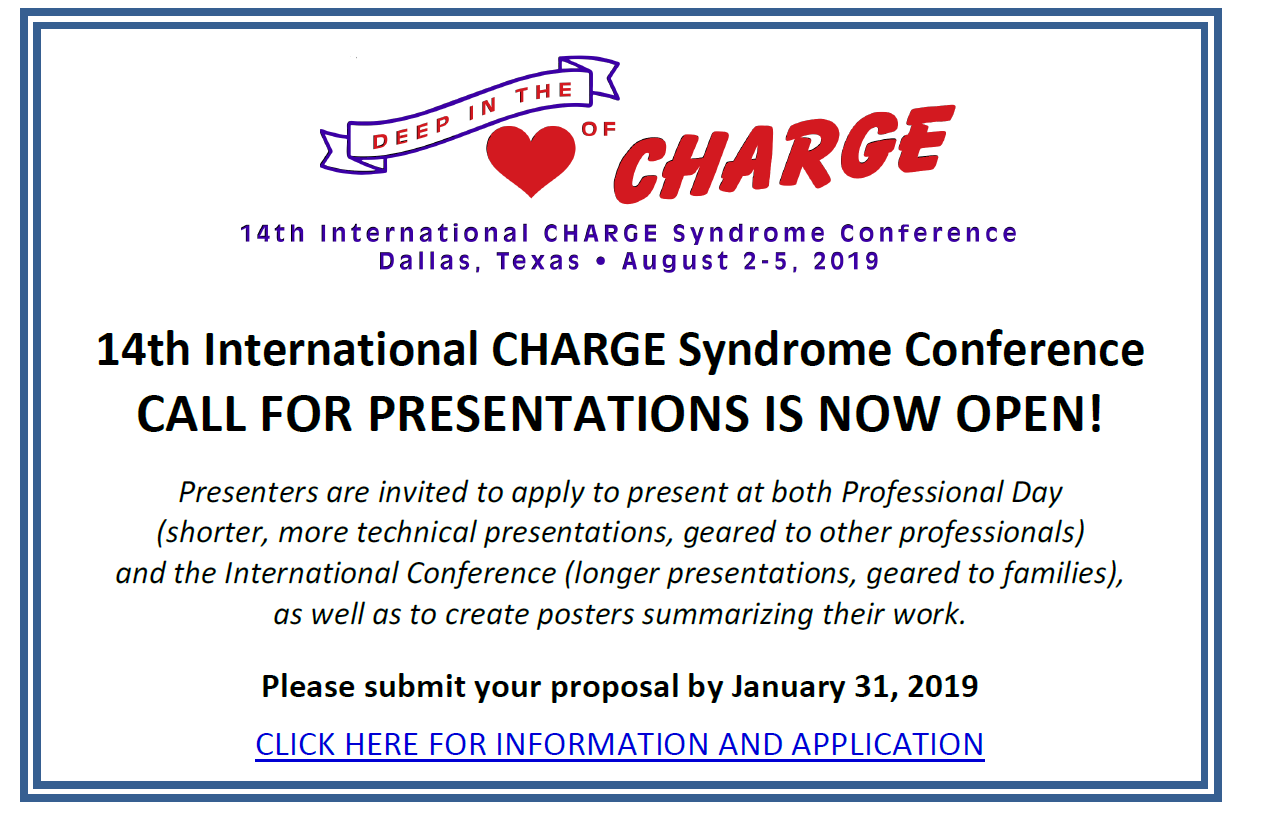 DEEP IN THE OF CHARGE

14th International CHARGE Syndrome Conference
Dallas, Texas • August 2-5, 2019

14th International CHARGE Syndrome Conference
CALL FOR PRESENTATIONS IS NOW OPEN!

Presenters are invited to apply to present at both Professional Day (shorter, more technical presentations, geared to other professionals) and the International Conference (longer presentations, geared to families), as well as to create posters summarizing their work.

Please submit your proposal by January 31, 2019

CLICK HERE FOR INFORMATION AND APPLICATION